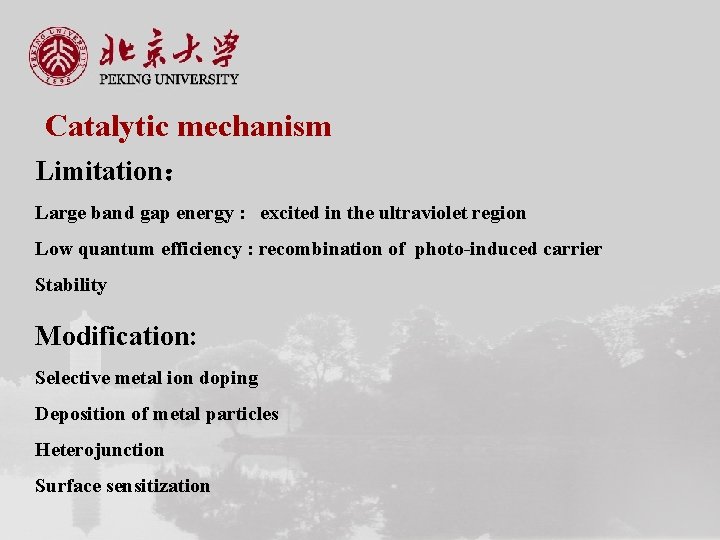 PEKING UNIVERSITY 1898

北京大学
PEKING UNIVERSITY

Catalytic mechanism

Limitation：

Large band gap energy : excited in the ultraviolet region

Low quantum efficiency : recombination of photo-induced carrier

Stability

Modification:

Selective metal ion doping

Deposition of metal particles

Heterojunction

Surface sensitization